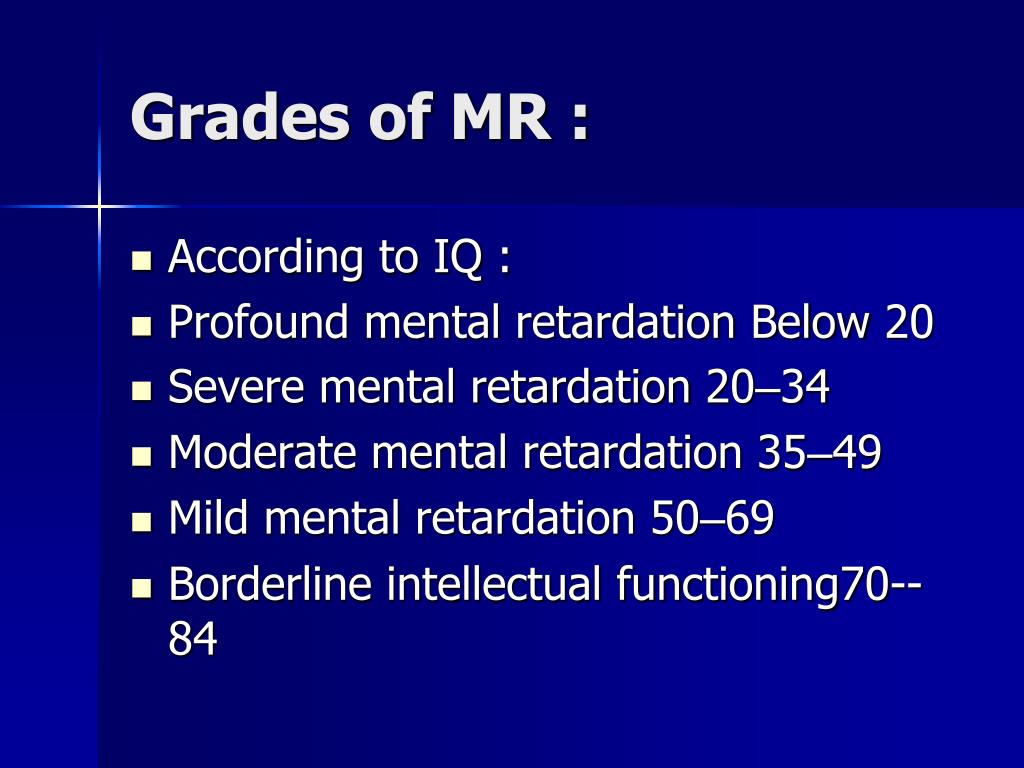 Grades of MR :

- According to IQ :
- Profound mental retardation Below 20
- Severe mental retardation 20–34
- Moderate mental retardation 35–49
- Mild mental retardation 50–69
- Borderline intellectual functioning70--84